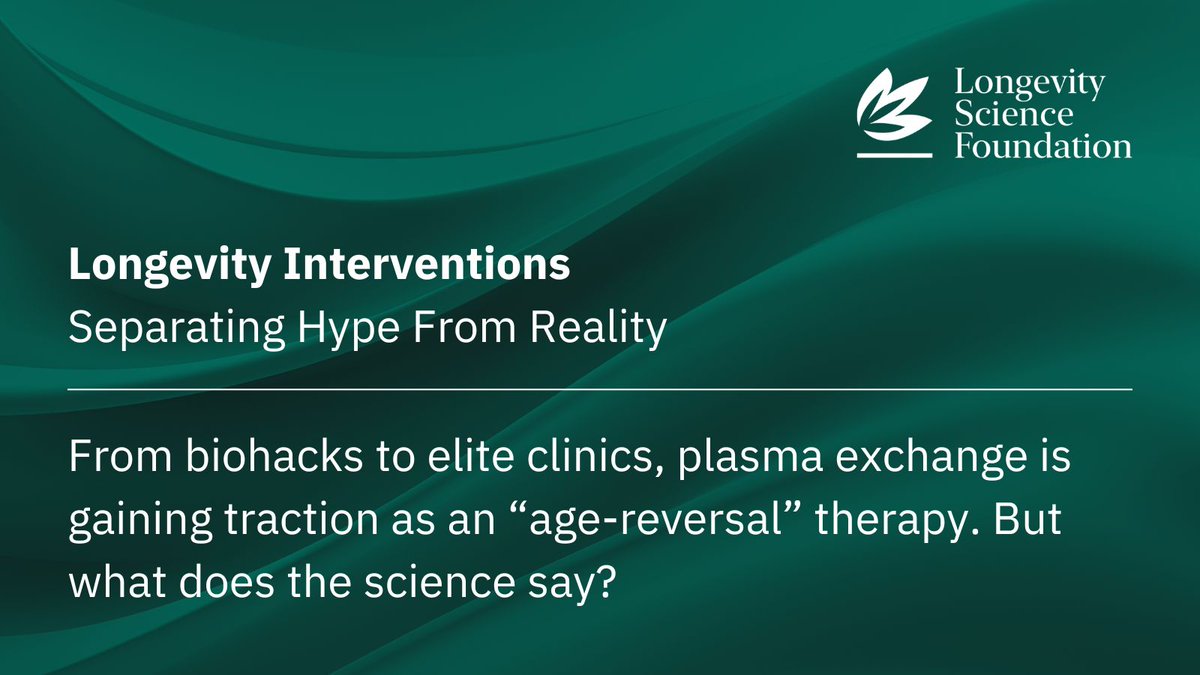 Longevity Science Foundation

Longevity Interventions
Separating Hype From Reality

From biohacks to elite clinics, plasma exchange is gaining traction as an “age-reversal” therapy. But what does the science say?